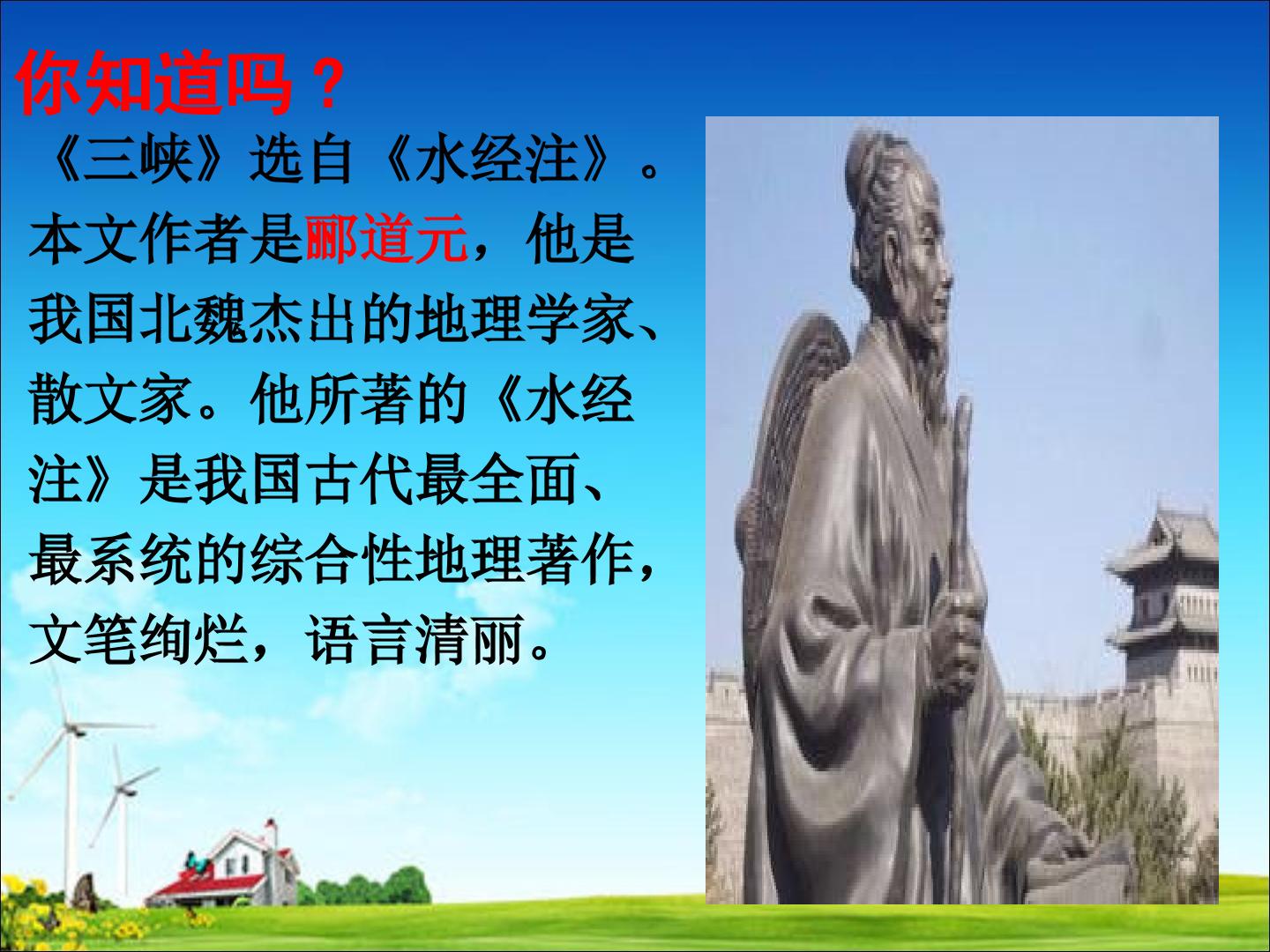 你知道吗？

《三峡》选自《水经注》。本文作者是郦道元，他是我国北魏杰出的地理学家、散文家。他所著的《水经注》是我国古代最全面、最系统的综合性地理著作，文笔绚烂，语言清丽。